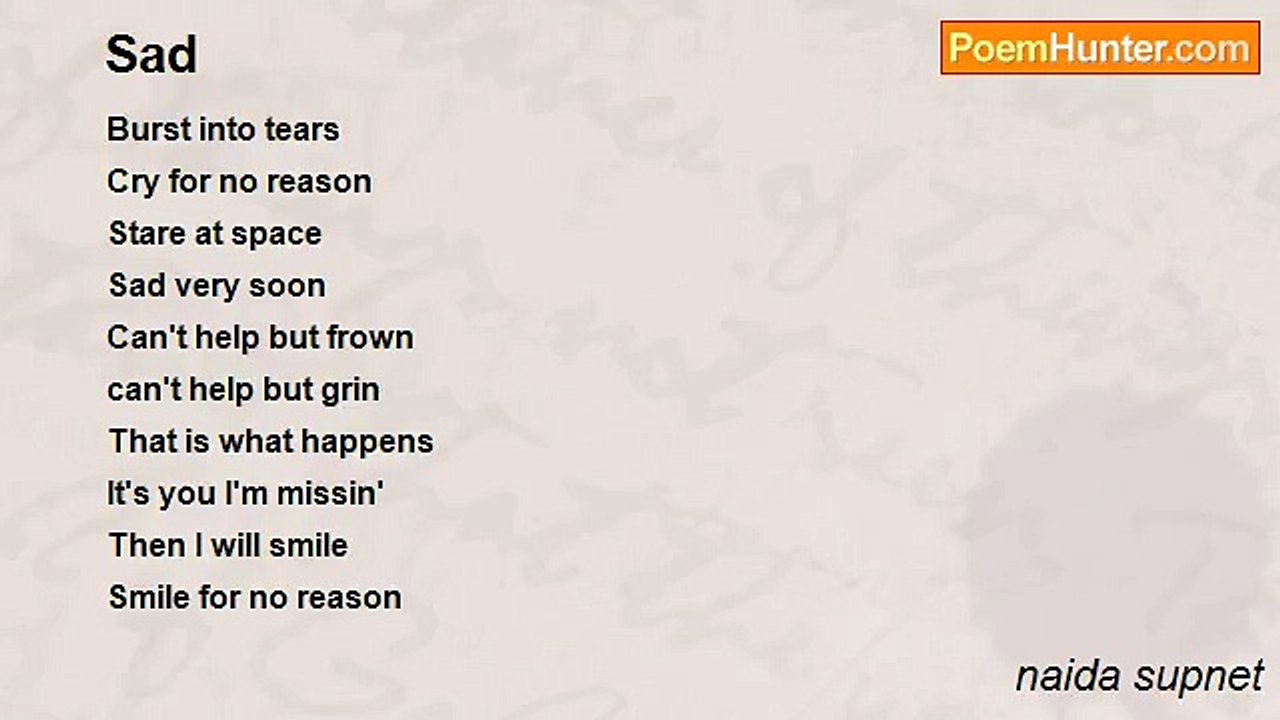 Sad

PoemHunter.com

Burst into tears
Cry for no reason
Stare at space
Sad very soon
Can't help but frown
can't help but grin
That is what happens
It's you I'm missin'
Then I will smile
Smile for no reason

naida supnet